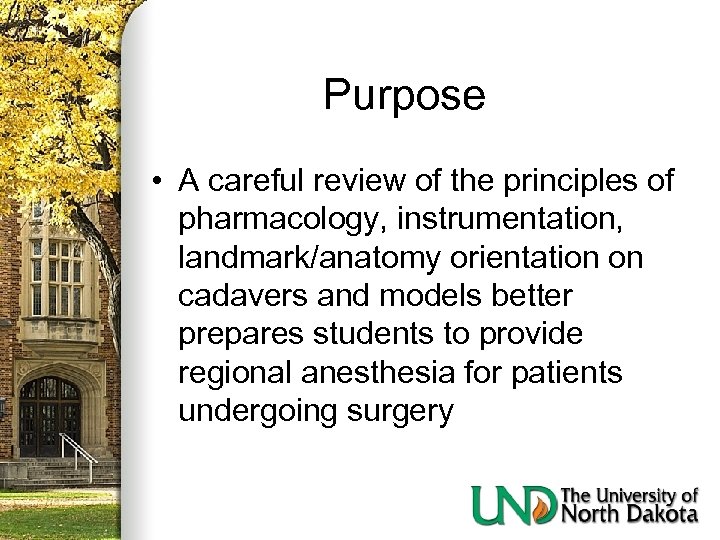 Purpose

• A careful review of the principles of pharmacology, instrumentation, landmark/anatomy orientation on cadavers and models better prepares students to provide regional anesthesia for patients undergoing surgery

UND The University of North Dakota